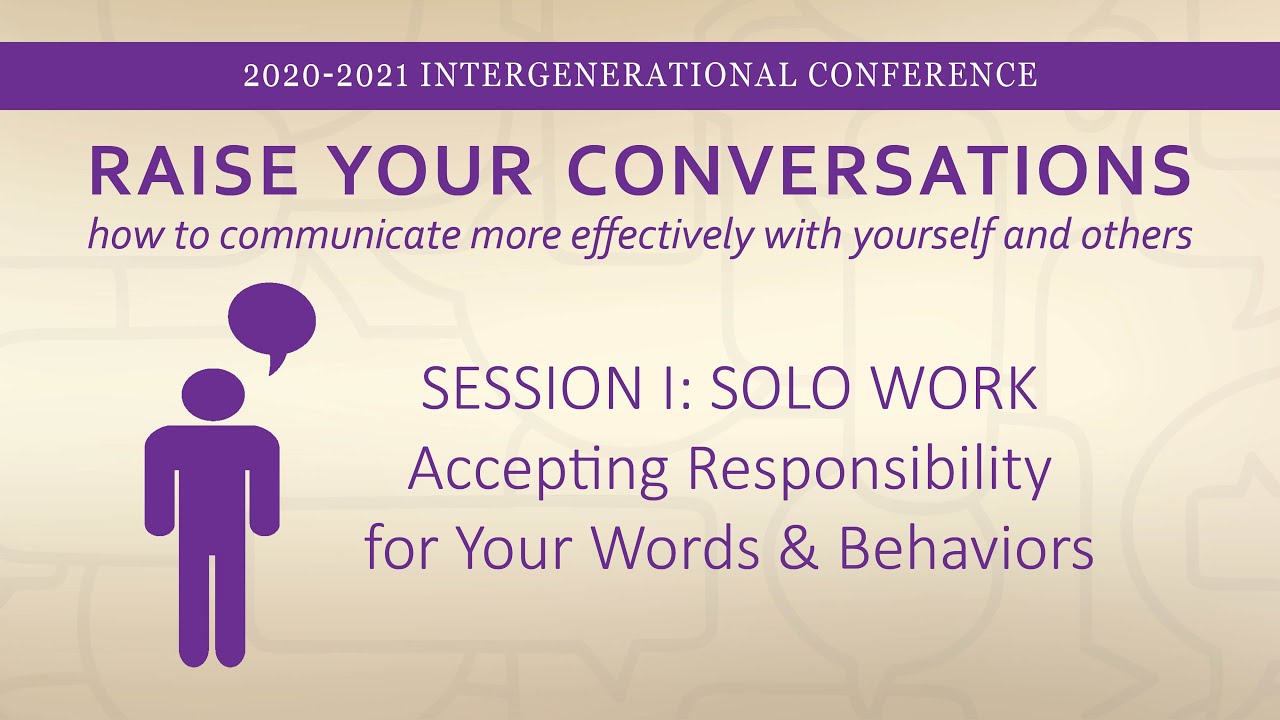 2020-2021 INTERGENERATIONAL CONFERENCE

RAISE YOUR CONVERSATIONS
how to communicate more effectively with yourself and others

SESSION I: SOLO WORK
Accepting Responsibility for Your Words & Behaviors